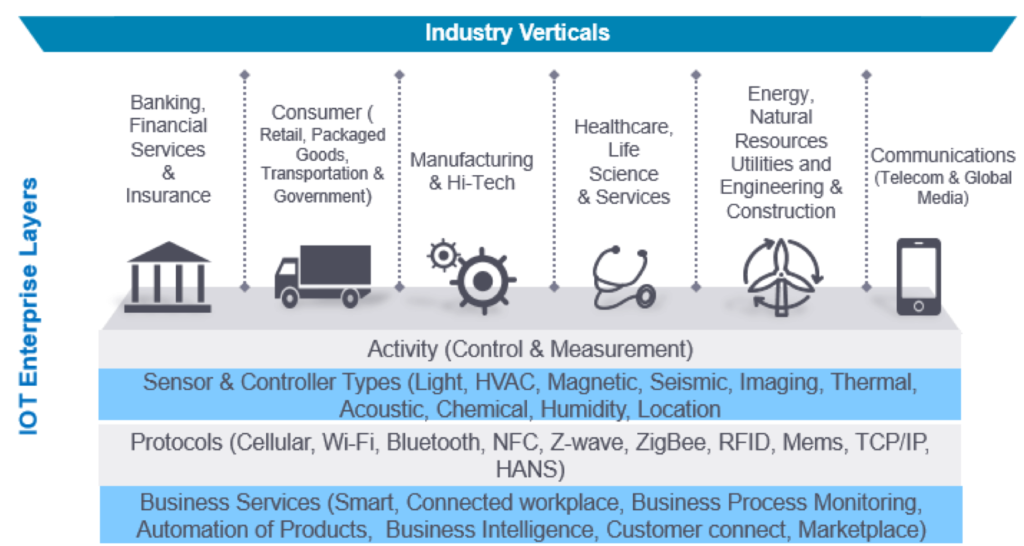 Industry Verticals

IOT Enterprise Layers

Banking, Financial Services & Insurance

Consumer ( Retail, Packaged Goods, Transportation & Government)

Manufacturing & Hi-Tech

Healthcare, Life Science & Services

Energy, Natural Resources Utilities and Engineering & Construction

Communications (Telecom & Global Media)

Activity (Control & Measurement)

Sensor & Controller Types (Light, HVAC, Magnetic, Seismic, Imaging, Thermal, Acoustic, Chemical, Humidity, Location

Protocols (Cellular, Wi-Fi, Bluetooth, NFC, Z-wave, ZigBee, RFID, Mems, TCP/IP, HANS)

Business Services (Smart, Connected workplace, Business Process Monitoring, Automation of Products, Business Intelligence, Customer connect, Marketplace)